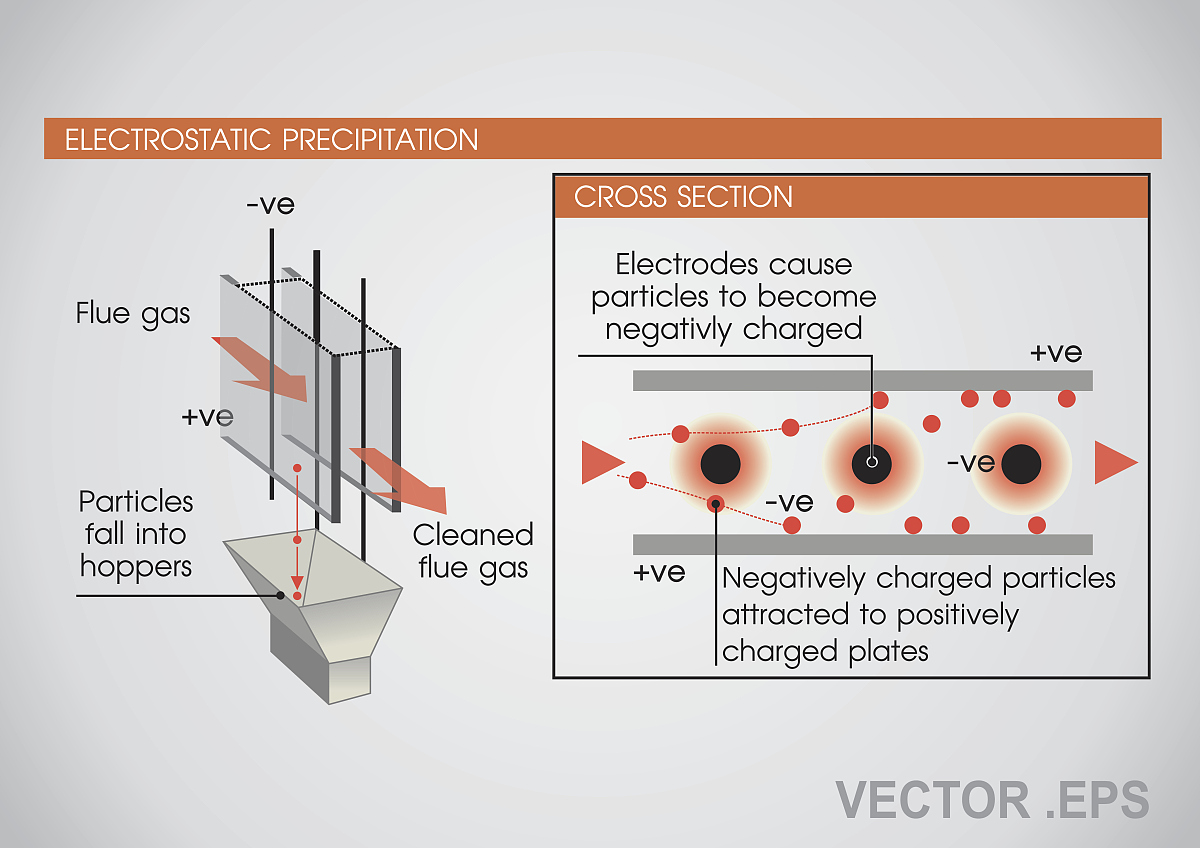 ELECTROSTATIC PRECIPITATION

-ve

Flue gas

+ve

Particles fall into hoppers

Cleaned flue gas

CROSS SECTION

Electrodes cause particles to become negativly charged

+ve

-ve

-ve

+ve

Negatively charged particles attracted to positively charged plates

VECTOR .EPS